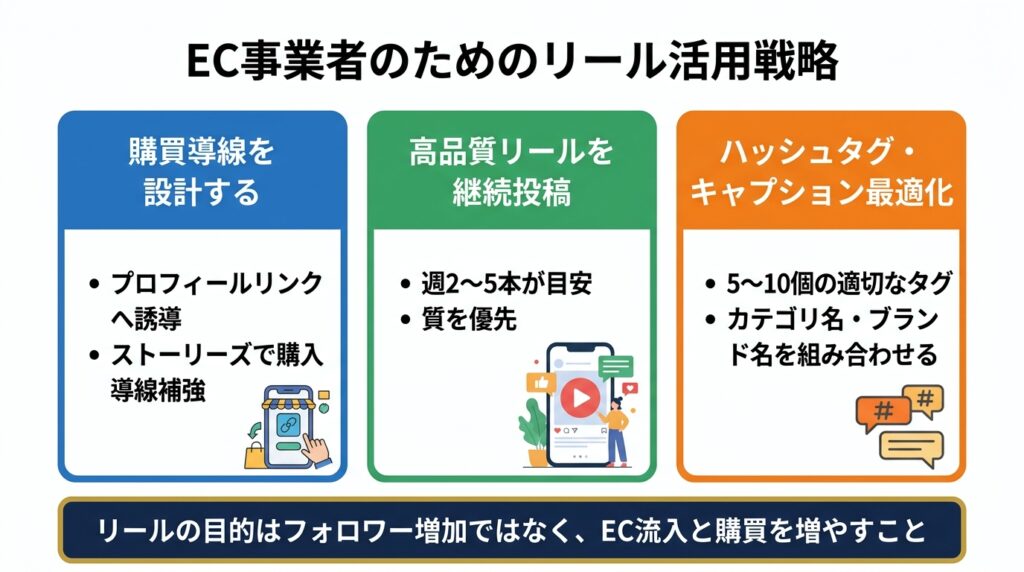 EC事業者のためのリール活用戦略

購買導線を設計する

• プロフィールリンクへ誘導
• ストーリーズで購入導線補強

高品質リールを継続投稿

• 週2〜5本が目安
• 質を優先

ハッシュタグ・キャプション最適化

• 5〜10個の適切なタグ
• カテゴリ名・ブランド名を組み合わせる

#
#

リールの目的はフォロワー増加ではなく、EC流入と購買を増やすこと